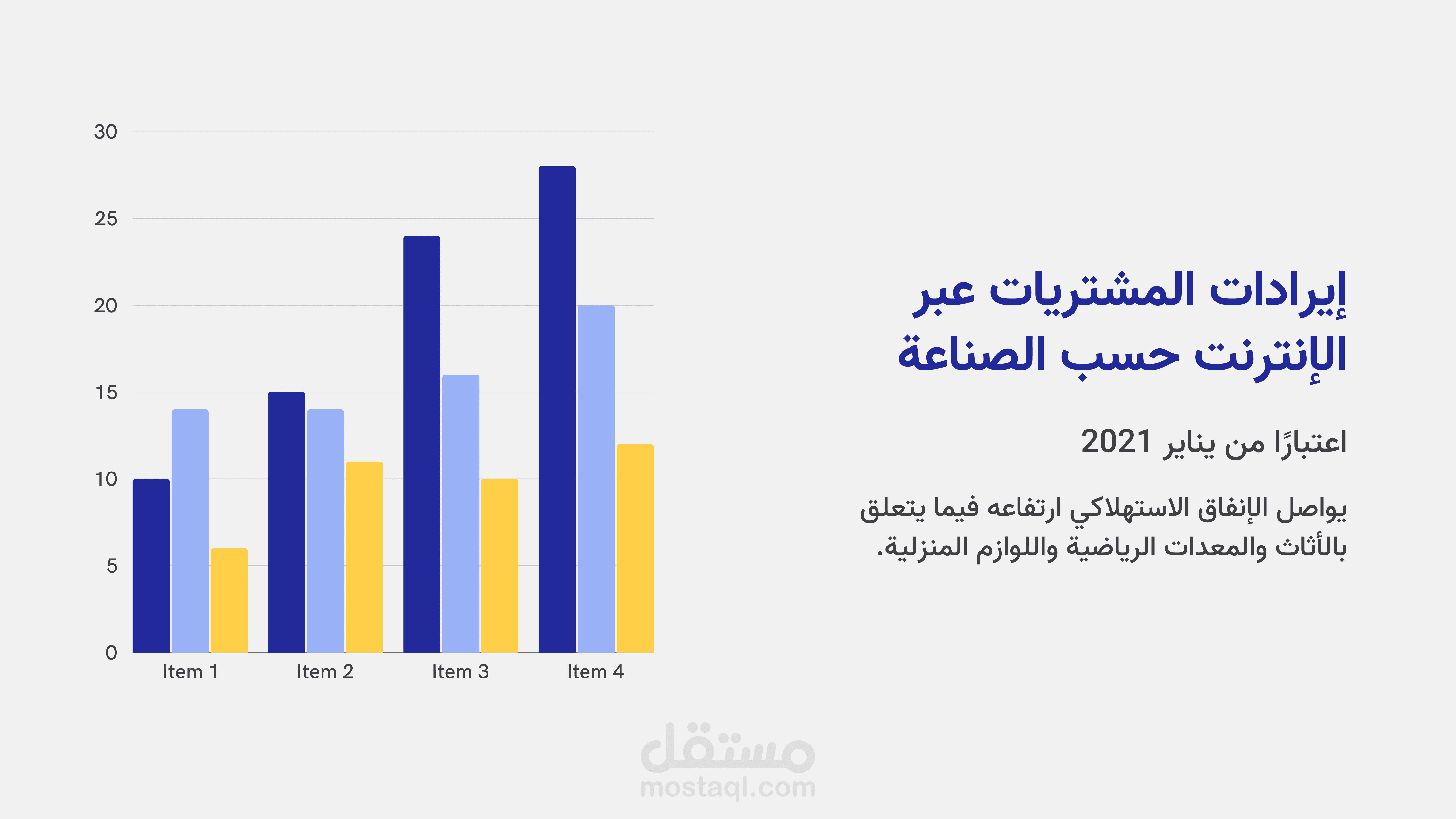 إيرادات المشتريات عبر الإنترنت حسب الصناعة

اعتبارًا من يناير 2021

يواصل الإنفاق الاستهلاكي ارتفاعه فيما يتعلق بالأثاث والمعدات الرياضية واللوازم المنزلية.

30
25
20
15
10
5
0

Item 1
Item 2
Item 3
Item 4

مستقل
mostaql.com